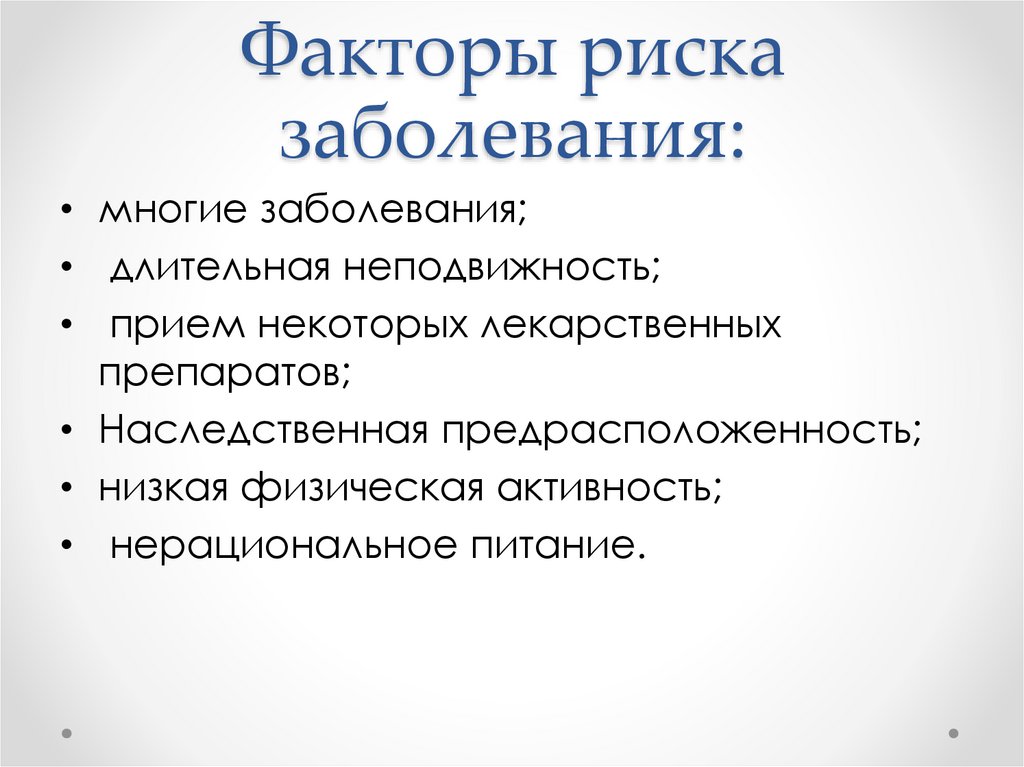 Факторы риска заболевания:

• многие заболевания;
• длительная неподвижность;
• прием некоторых лекарственных препаратов;
• Наследственная предрасположенность;
• низкая физическая активность;
• нерациональное питание.